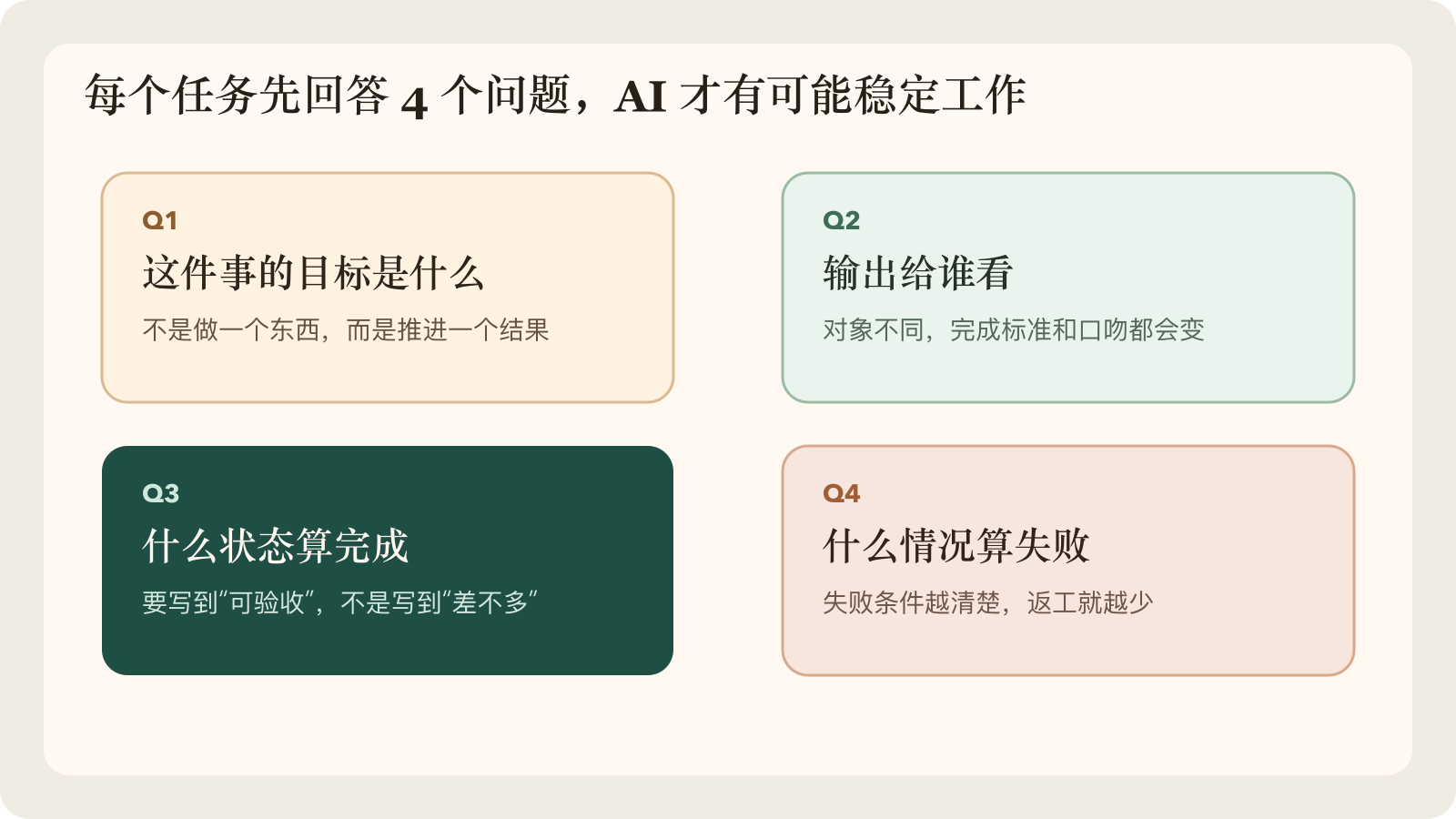 每个任务先回答 4 个问题，AI 才有可能稳定工作

Q1
这件事的目标是什么
不是做一个东西，而是推进一个结果

Q2
输出给谁看
对象不同，完成标准和口吻都会变

Q3
什么状态算完成
要写到“可验收”，不是写到“差不多”

Q4
什么情况算失败
失败条件越清楚，返工就越少